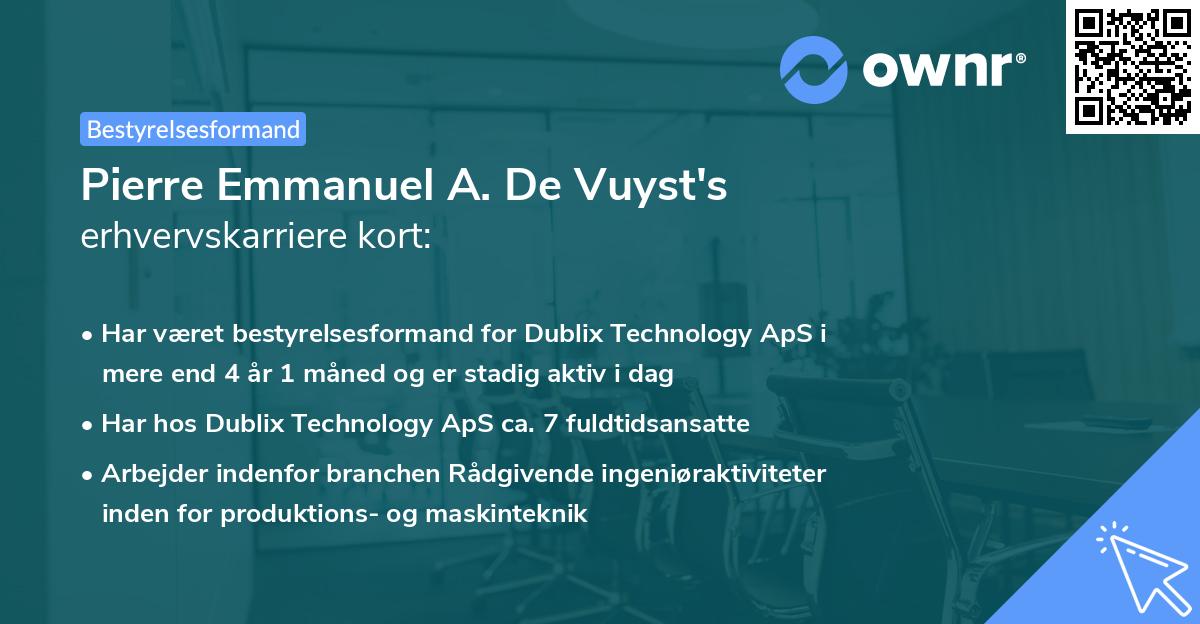 ownr®

Bestyrelsesformand

Pierre Emmanuel A. De Vuyst's
erhvervskarriere kort:

• Har været bestyrelsesformand for Dublix Technology ApS i mere end 4 år 1 måned og er stadig aktiv i dag
• Har hos Dublix Technology ApS ca. 7 fuldtidsansatte
• Arbejder indenfor branchen Rådgivende ingeniøraktiviteter inden for produktions- og maskinteknik